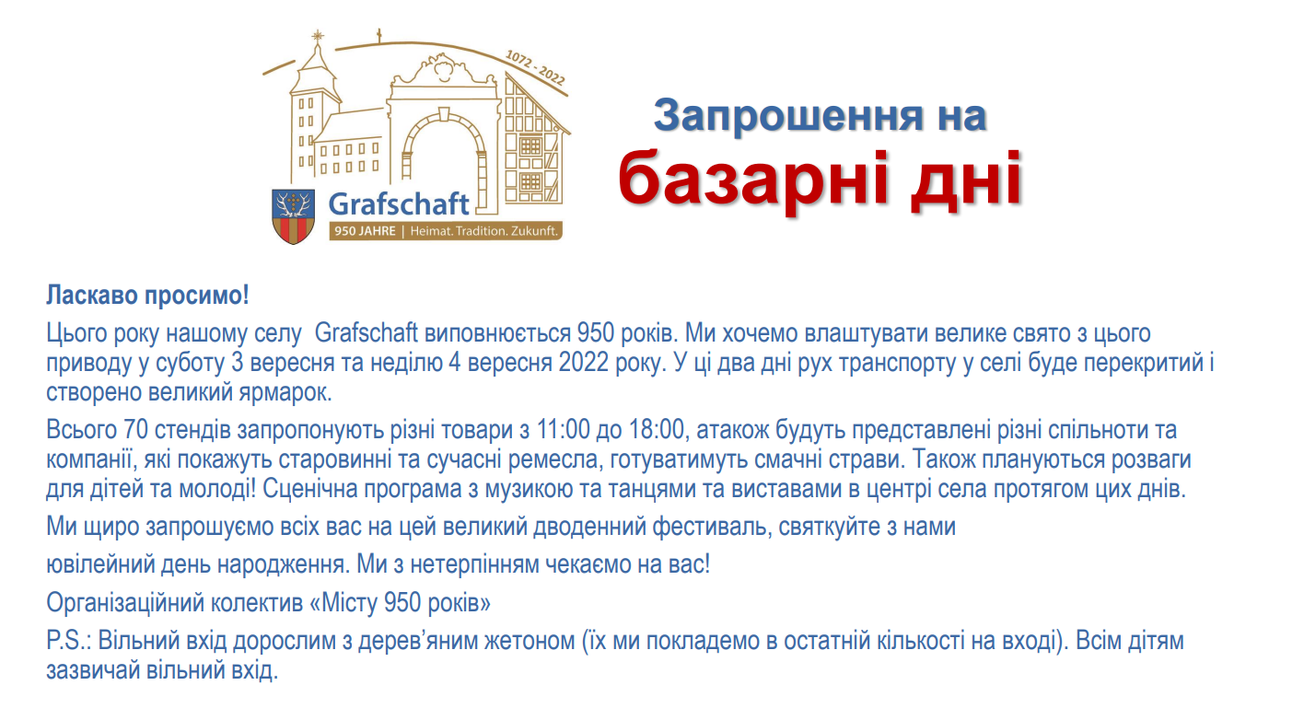 1072 - 2022

Grafschaft

950 JAHRE | Heimat. Tradition. Zukunft.

Запрошення на

базарні дні

Ласкаво просимо!

Цього року нашому селу Grafschaft виповнюється 950 років. Ми хочемо влаштувати велике свято з цього приводу у суботу 3 вересня та неділю 4 вересня 2022 року. У ці два дні рух транспорту у селі буде перекритий і створено великий ярмарок.

Всього 70 стендів запропонують різні товари з 11:00 до 18:00, атакож будуть представлені різні спільноти та компанії, які покажуть старовинні та сучасні ремесла, готуватимуть смачні страви. Також плануються розваги для дітей та молоді! Сценічна програма з музикою та танцями та виставами в центрі села протягом цих днів.

Ми щиро запрошуємо всіх вас на цей великий дводенний фестиваль, святкуйте з нами

ювілейний день народження. Ми з нетерпінням чекаємо на вас!

Організаційний колектив «Місту 950 років»

P.S.: Вільний вхід дорослим з дерев'яним жетоном (їх ми покладемо в остатній кількості на вході). Всім дітям зазвичай вільний вхід.